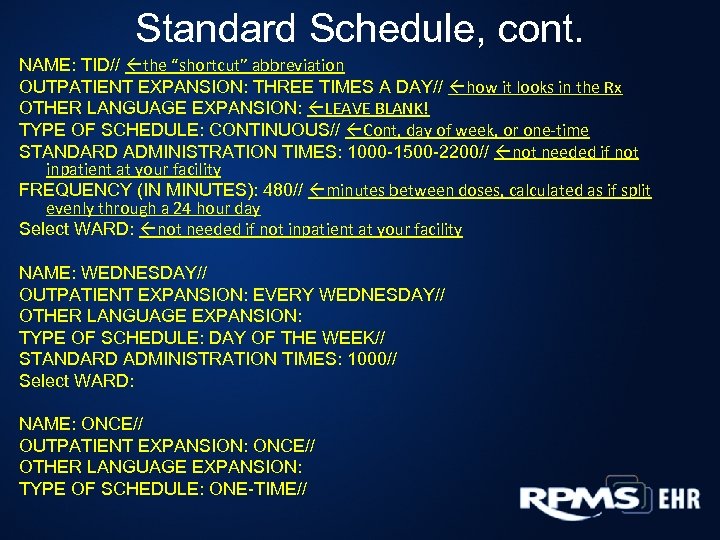 Standard Schedule, cont.

NAME: TID// ←the "shortcut" abbreviation
OUTPATIENT EXPANSION: THREE TIMES A DAY// ←how it looks in the Rx
OTHER LANGUAGE EXPANSION: ←LEAVE BLANK!
TYPE OF SCHEDULE: CONTINUOUS// ←Cont, day of week, or one-time
STANDARD ADMINISTRATION TIMES: 1000-1500-2200// ←not needed if not inpatient at your facility
FREQUENCY (IN MINUTES): 480// ←minutes between doses, calculated as if split evenly through a 24 hour day
Select WARD: ←not needed if not inpatient at your facility

NAME: WEDNESDAY//
OUTPATIENT EXPANSION: EVERY WEDNESDAY//
OTHER LANGUAGE EXPANSION:
TYPE OF SCHEDULE: DAY OF THE WEEK//
STANDARD ADMINISTRATION TIMES: 1000//
Select WARD:

NAME: ONCE//
OUTPATIENT EXPANSION: ONCE//
OTHER LANGUAGE EXPANSION:
TYPE OF SCHEDULE: ONE-TIME//

RPMS EHR